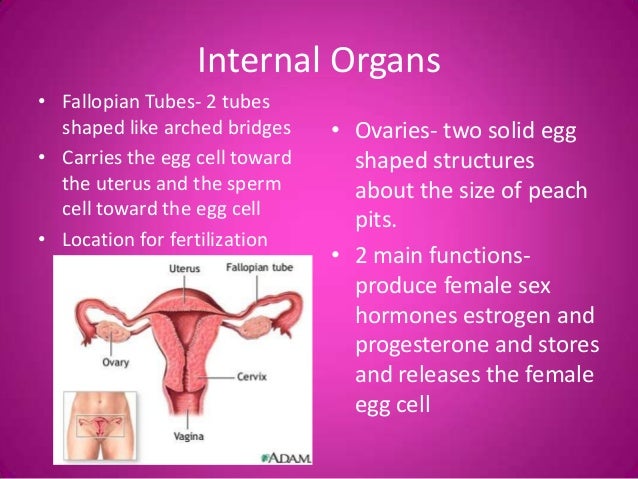 Internal Organs

• Fallopian Tubes- 2 tubes shaped like arched bridges
• Carries the egg cell toward the uterus and the sperm cell toward the egg cell
• Location for fertilization

Uterus
Fallopian tube
Ovary
Cervix
Vagina
ADAM.

• Ovaries- two solid egg shaped structures about the size of peach pits.
• 2 main functions- produce female sex hormones estrogen and progesterone and stores and releases the female egg cell